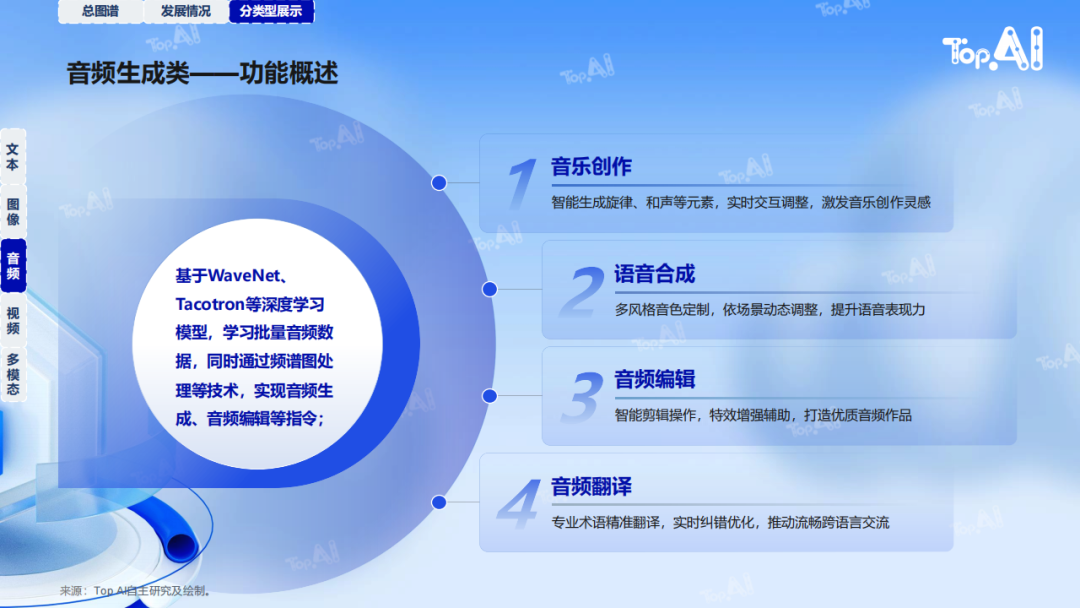 总图谱 发展情况 分类型展示

Top.AI

音频生成类——功能概述

文本
图像
音频
视频
多模态

基于WaveNet、Tacotron等深度学习模型，学习批量音频数据，同时通过频谱图处理等技术，实现音频生成、音频编辑等指令；

1 音乐创作
智能生成旋律、和声等元素，实时交互调整，激发音乐创作灵感

2 语音合成
多风格音色定制，依场景动态调整，提升语音表现力

3 音频编辑
智能剪辑操作，特效增强辅助，打造优质音频作品

4 音频翻译
专业术语精准翻译，实时纠错优化，推动流畅跨语言交流

来源：Top AI自主研究及绘制。